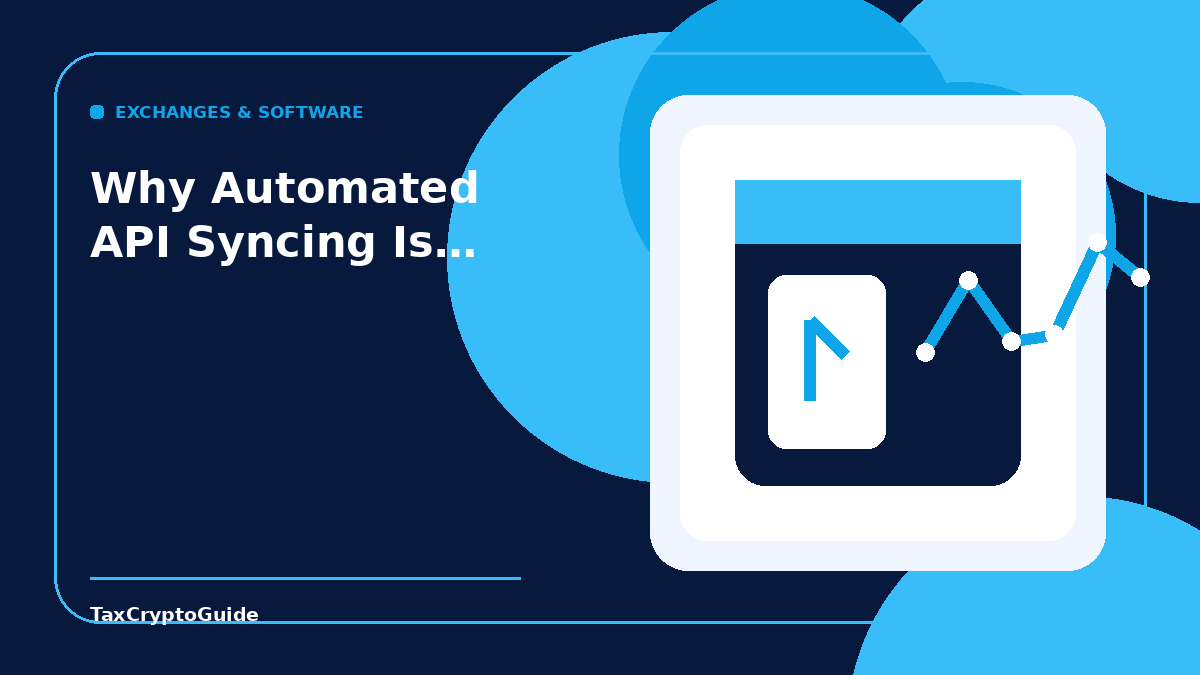 EXCHANGES & SOFTWARE

Why Automated API Syncing Is…

TaxCryptoGuide